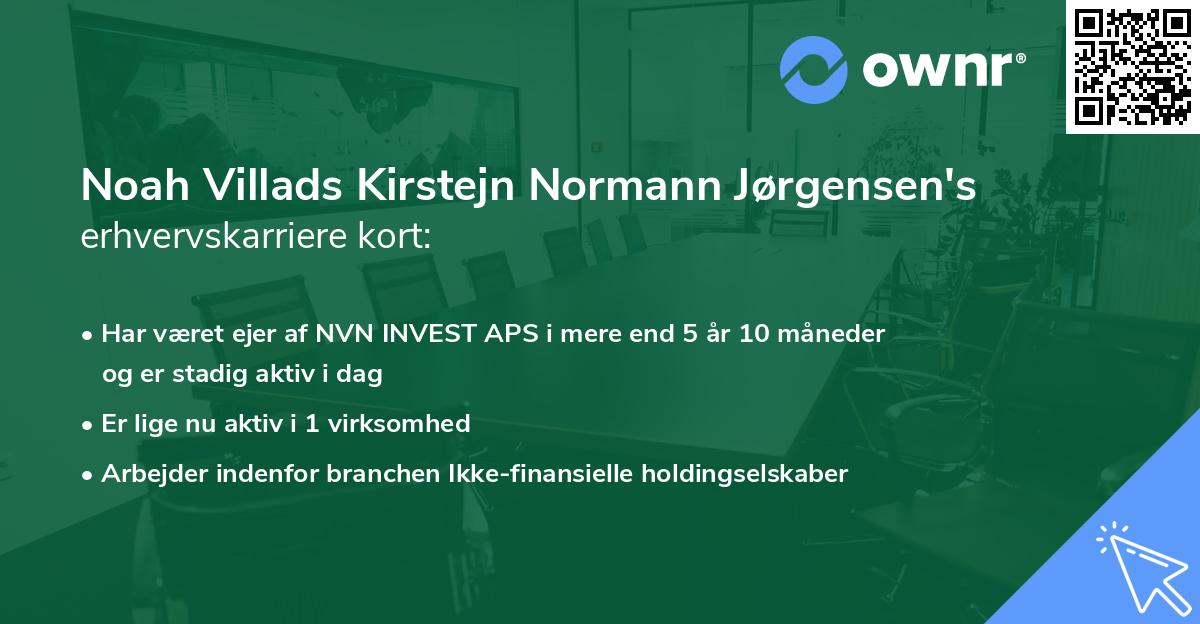 ownr®

Noah Villads Kirstejn Normann Jørgensen's erhvervskarriere kort:

• Har været ejer af NVN INVEST APS i mere end 5 år 10 måneder og er stadig aktiv i dag

• Er lige nu aktiv i 1 virksomhed

• Arbejder indenfor branchen Ikke-finansielle holdingselskaber